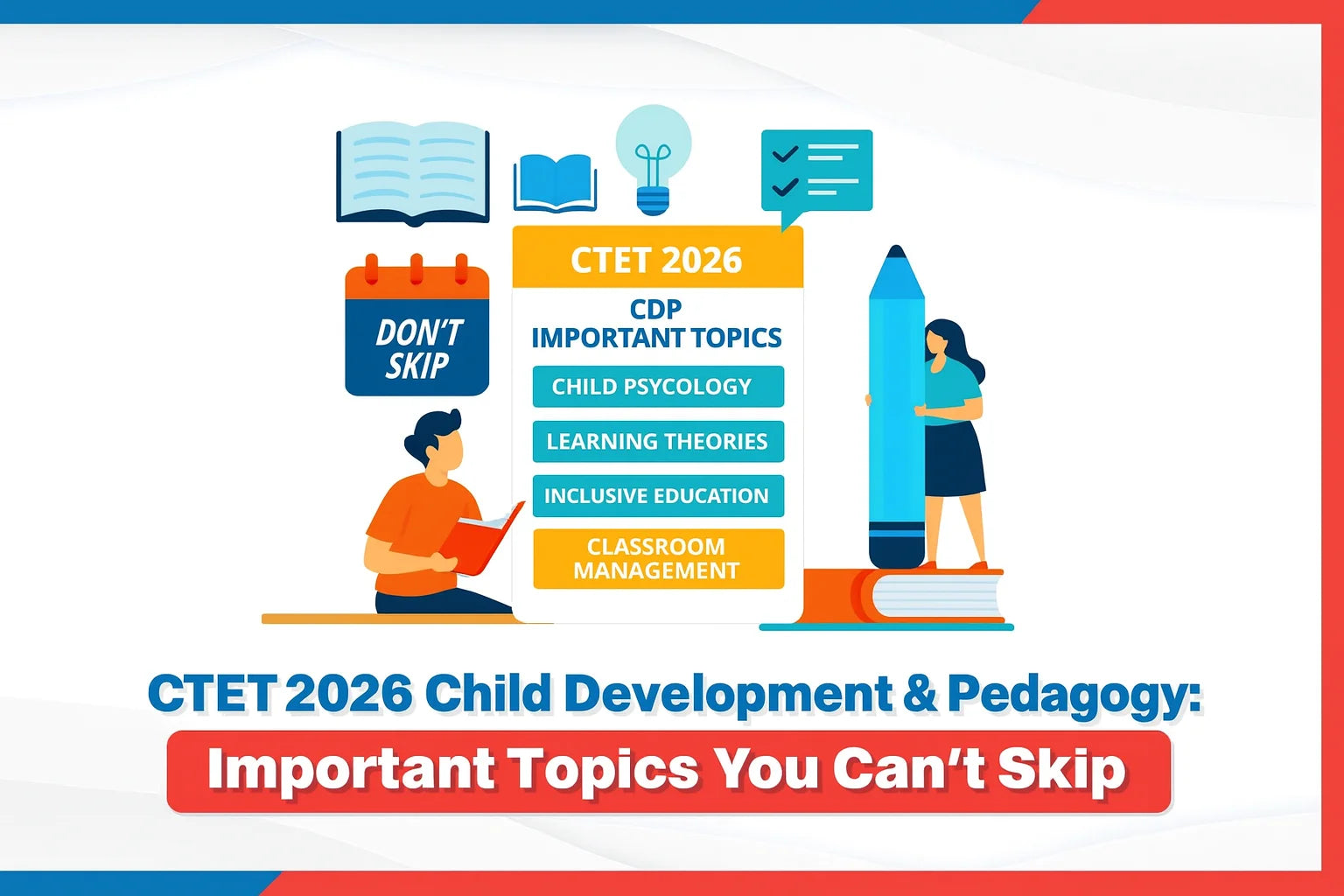 DON'T SKIP

CTET 2026

CDP IMPORTANT TOPICS

CHILD PSYCOLOGY

LEARNING THEORIES

INCLUSIVE EDUCATION

CLASSROOM MANAGEMENT

CTET 2026 Child Development & Pedagogy:

Important Topics You Can't Skip